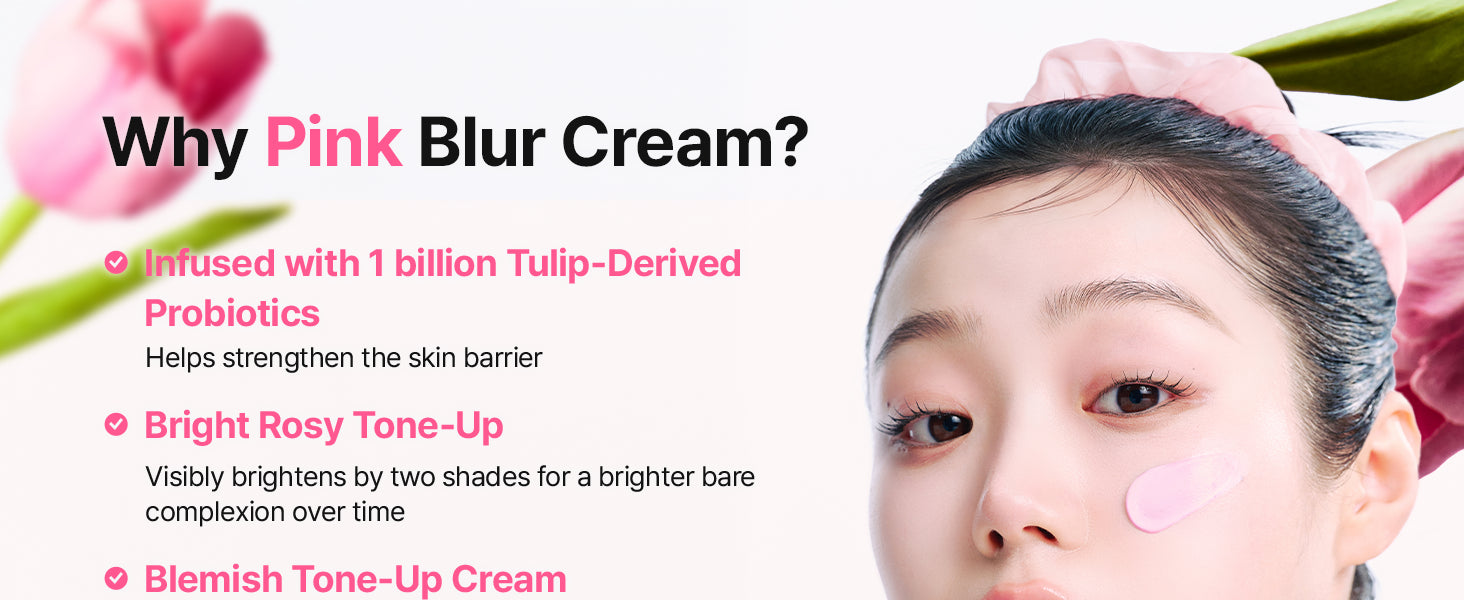 Why Pink Blur Cream?

Infused with 1 billion Tulip-Derived Probiotics
Helps strengthen the skin barrier

Bright Rosy Tone-Up
Visibly brightens by two shades for a brighter bare complexion over time

Blemish Tone-Up Cream